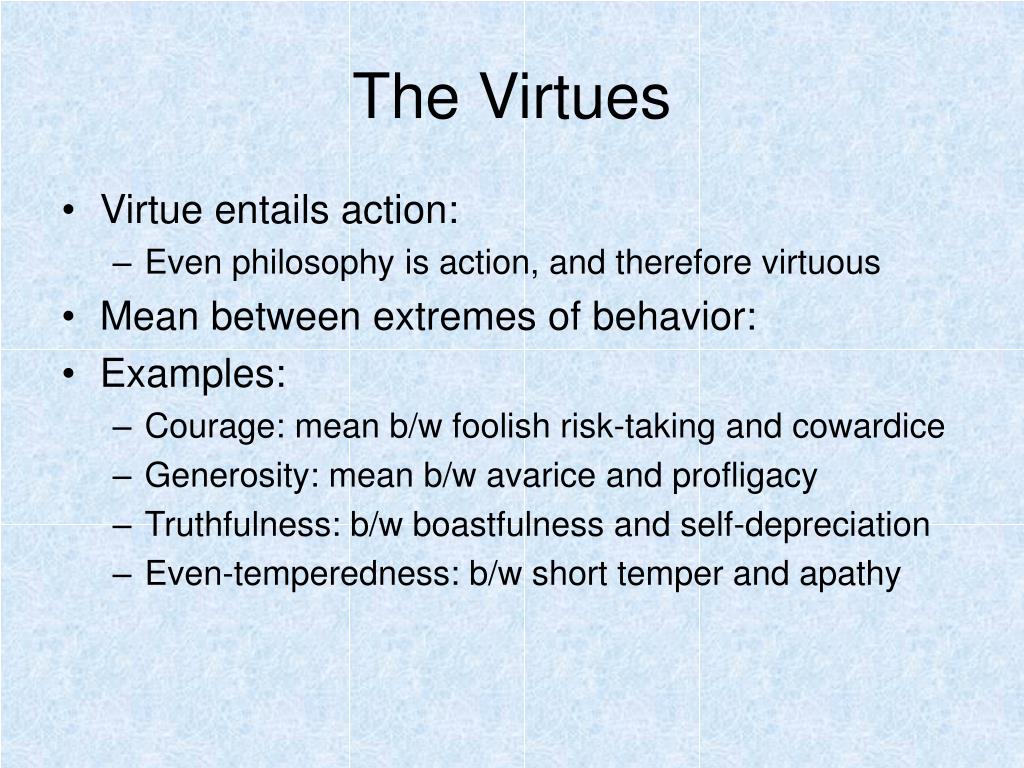 The Virtues

• Virtue entails action:
– Even philosophy is action, and therefore virtuous
• Mean between extremes of behavior:
• Examples:
– Courage: mean b/w foolish risk-taking and cowardice
– Generosity: mean b/w avarice and profligacy
– Truthfulness: b/w boastfulness and self-depreciation
– Even-temperedness: b/w short temper and apathy